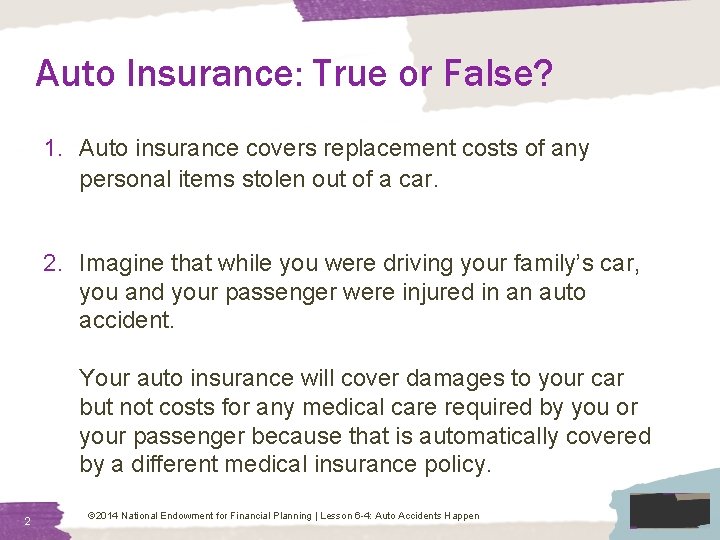 Auto Insurance: True or False?

1. Auto insurance covers replacement costs of any personal items stolen out of a car.

2. Imagine that while you were driving your family's car, you and your passenger were injured in an auto accident.

Your auto insurance will cover damages to your car but not costs for any medical care required by you or your passenger because that is automatically covered by a different medical insurance policy.

2

©2014 National Endowment for Financial Planning | Lesson 6-4: Auto Accidents Happen